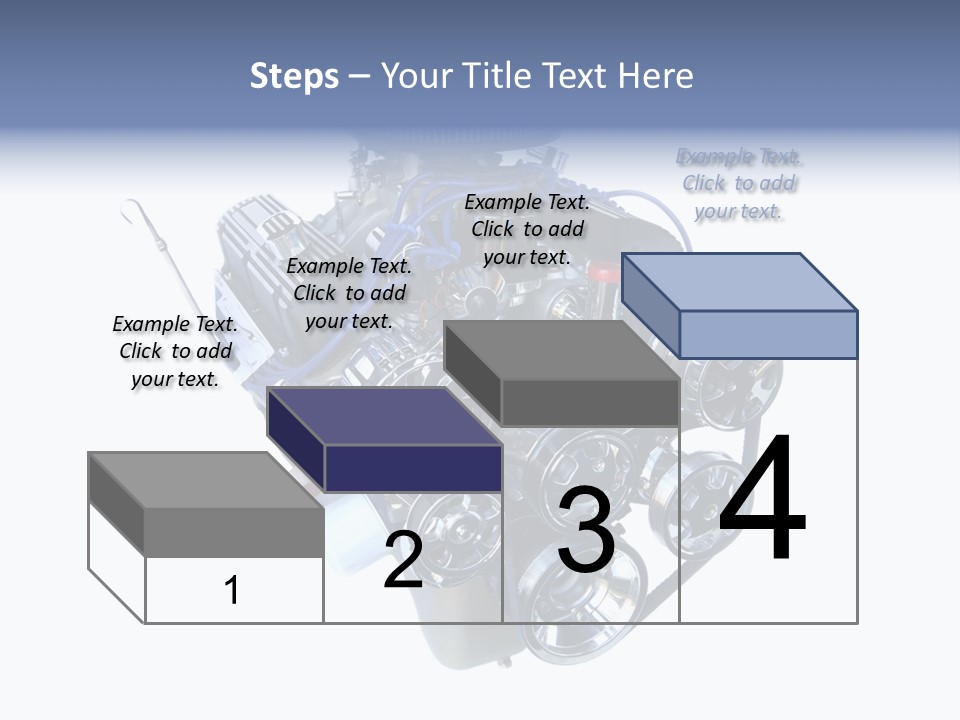 Steps – Your Title Text Here

Example Text. Click to add your text.

Example Text. Click to add your text.

Example Text. Click to add your text.

Example Text. Click to add your text.

1

2

3

4